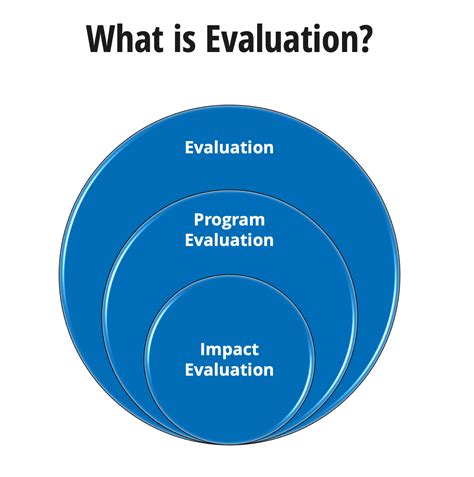 What is Evaluation?

Evaluation

Program Evaluation

Impact Evaluation